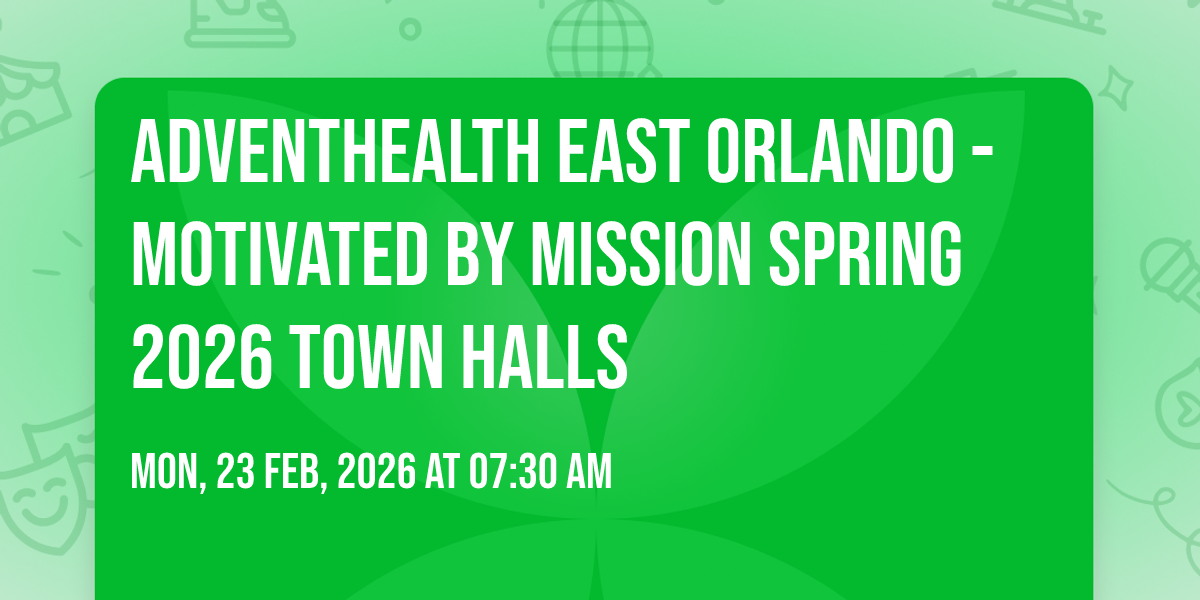 ADVENTHEALTH EAST ORLANDO - MOTIVATED BY MISSION SPRING 2026 TOWN HALLS

MON, 23 FEB, 2026 AT 07:30 AM